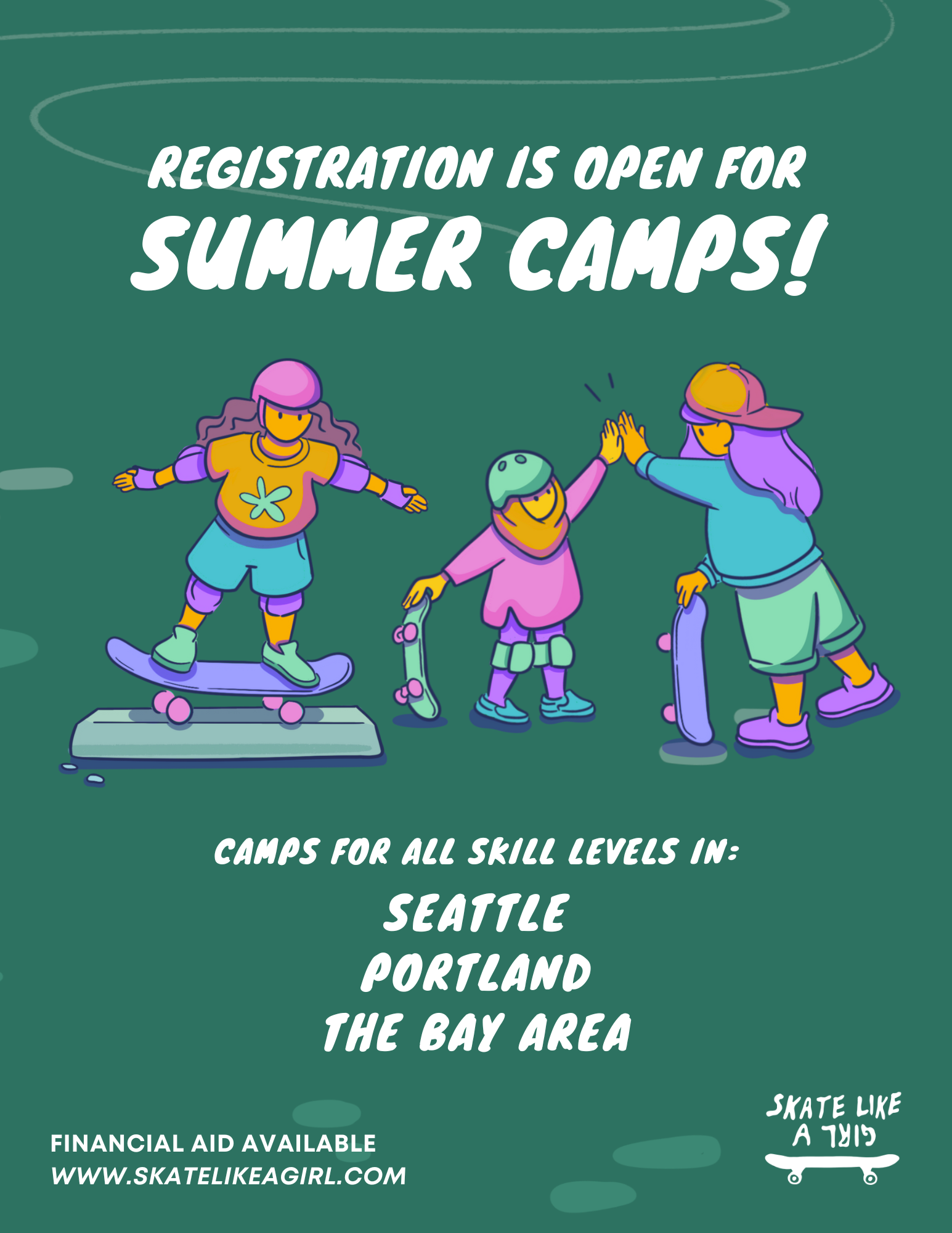 REGISTRATION IS OPEN FOR
SUMMER CAMPS!

CAMPS FOR ALL SKILL LEVELS IN:
SEATTLE
PORTLAND
THE BAY AREA

FINANCIAL AID AVAILABLE
WWW.SKATELIKEAGIRL.COM

SKATE LIKE A GIRL